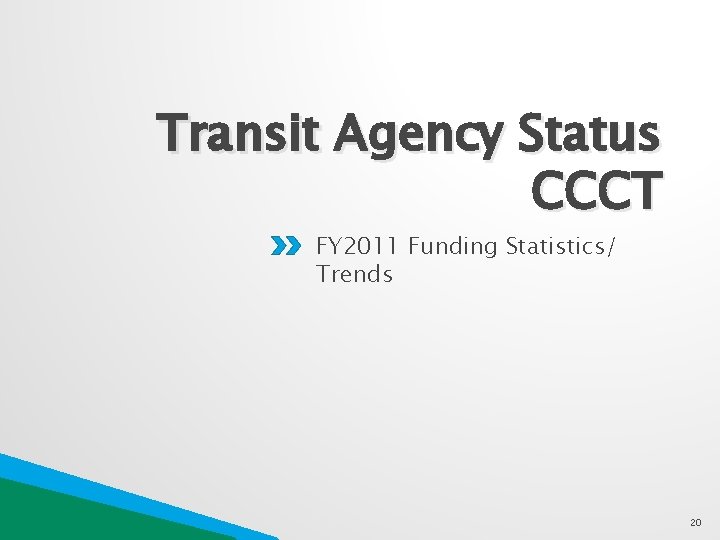 Transit Agency Status
CCCT

FY2011 Funding Statistics/ Trends

20